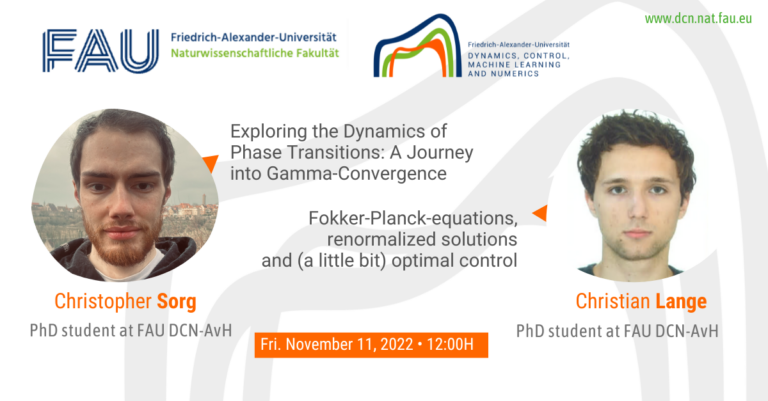 FAU Friedrich-Alexander-Universität Naturwissenschaftliche Fakultät

Friedrich-Alexander-Universität DYNAMICS, CONTROL, MACHINE LEARNING AND NUMERICS

www.dcn.nat.fau.eu

Exploring the Dynamics of Phase Transitions: A Journey into Gamma-Convergence

Fokker-Planck-equations, renormalized solutions and (a little bit) optimal control

Christopher Sorg
PhD student at FAU DCN-AvH

Fri. November 11, 2022 • 12:00H

Christian Lange
PhD student at FAU DCN-AvH